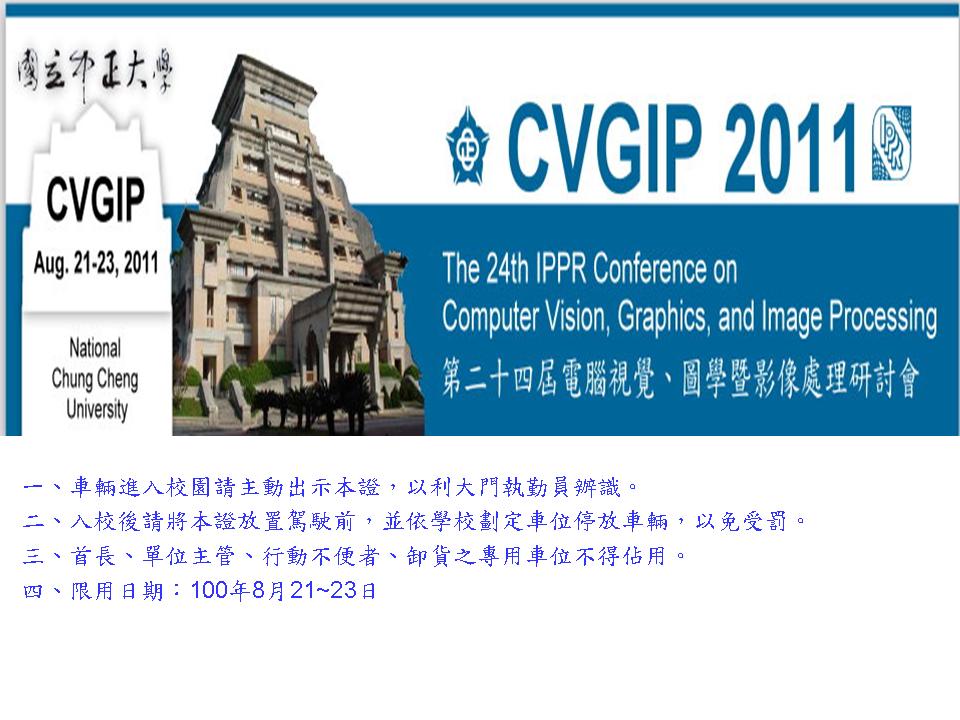 國立中正大學

CVGIP
Aug. 21-23, 2011

National Chung Cheng University

CVGIP 2011

IPPR

The 24th IPPR Conference on Computer Vision, Graphics, and Image Processing
第二十四屆電腦視覺、圖學暨影像處理研討會

一、車輛進入校園請主動出示本證，以利大門執勤員辨識。
二、入校後請將本證放置駕駛前，並依學校劃定車位停放車輛，以免受罰。
三、首長、單位主管、行動不便者、卸貨之專用車位不得佔用。
四、限用日期：100年8月21~23日